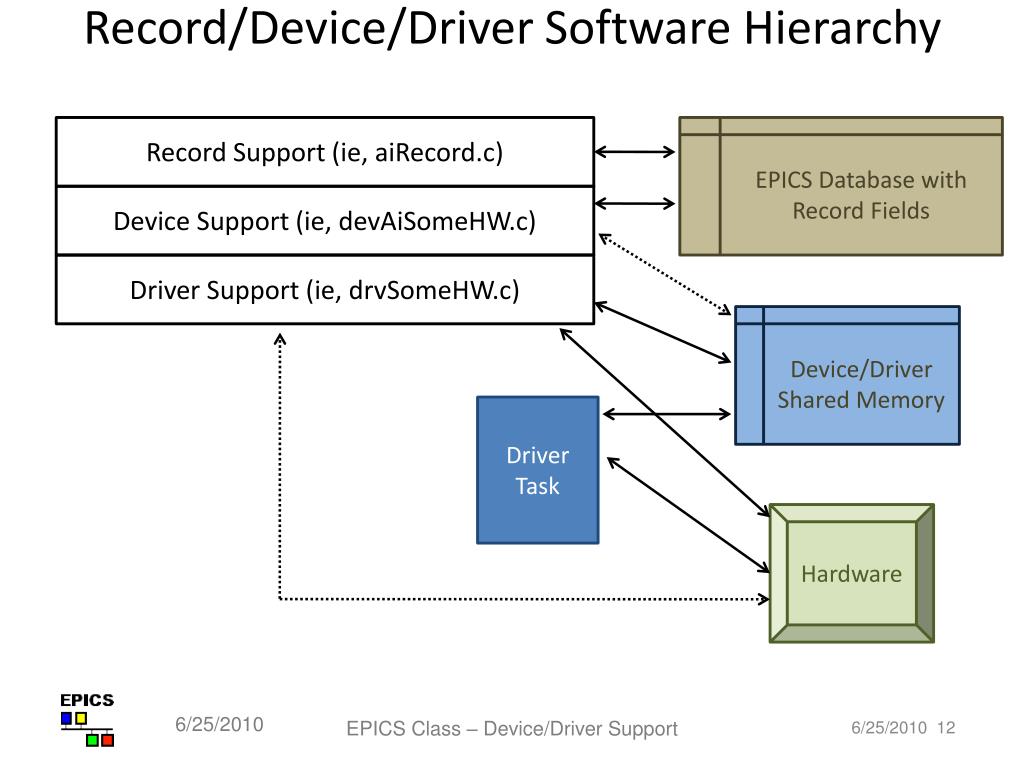 Record/Device/Driver Software Hierarchy

Record Support (ie, aiRecord.c)

Device Support (ie, devAiSomeHW.c)

Driver Support (ie, drvSomeHW.c)

EPICS Database with Record Fields

Device/Driver Shared Memory

Driver Task

Hardware

EPICS

6/25/2010

EPICS Class – Device/Driver Support

6/25/2010 12